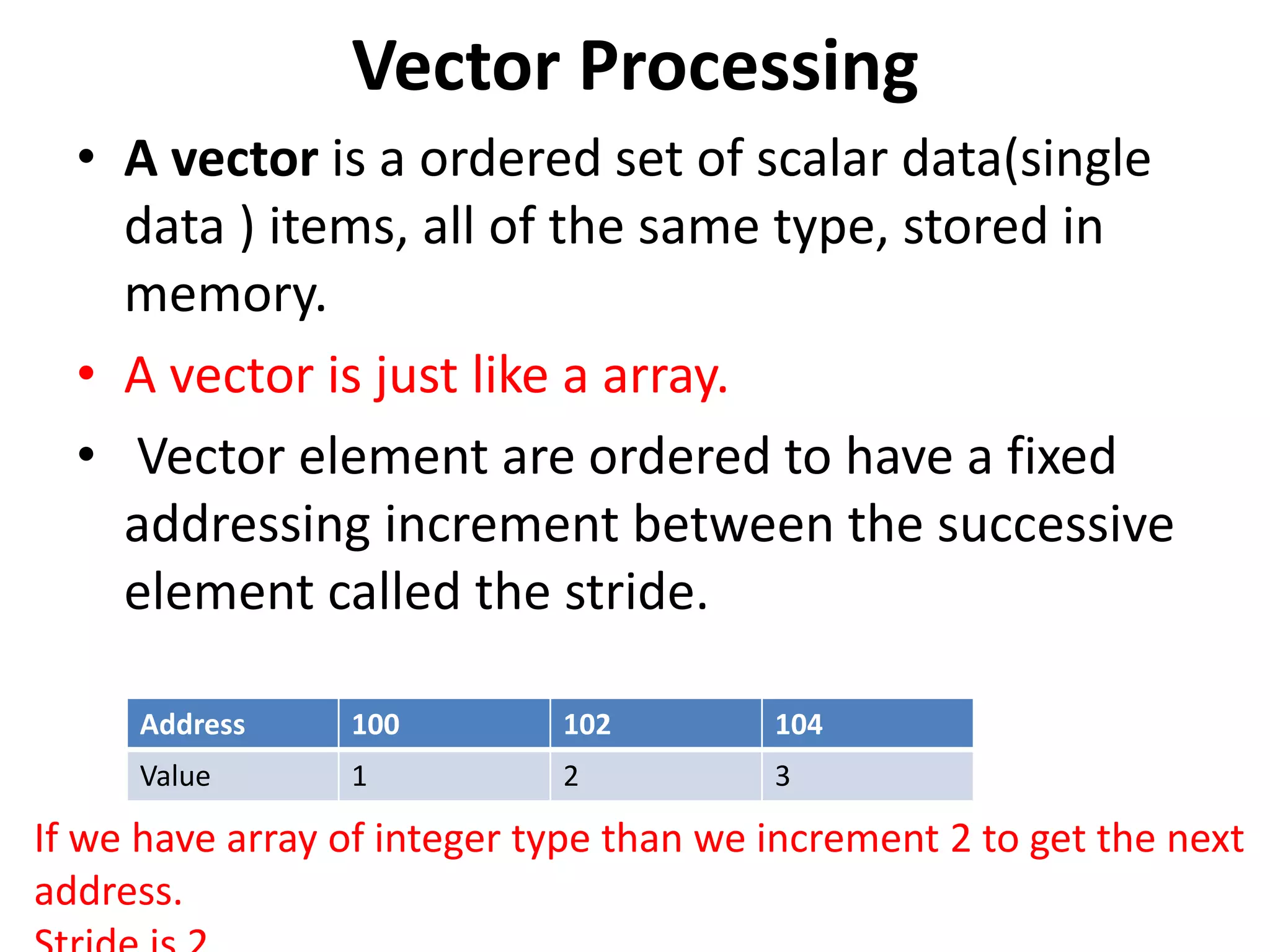 Vector Processing

• A vector is a ordered set of scalar data(single data ) items, all of the same type, stored in memory.

• A vector is just like a array.

• Vector element are ordered to have a fixed addressing increment between the successive element called the stride.

| Address | 100 | 102 | 104 |
|---|---|---|---|
| Value | 1 | 2 | 3 |

If we have array of integer type than we increment 2 to get the next address.
Stride is 2